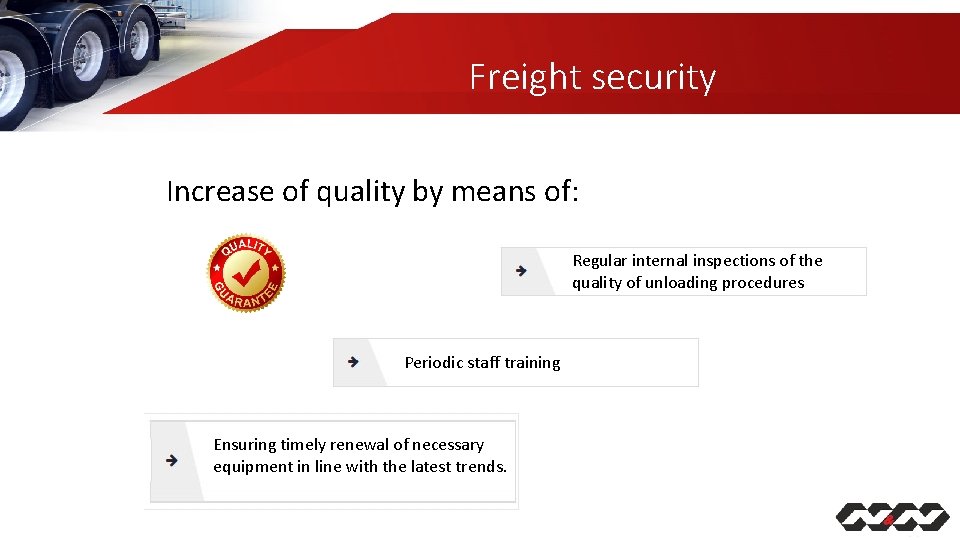 Freight security

Increase of quality by means of:

QUALITY GUARANTEE

Regular internal inspections of the quality of unloading procedures

Periodic staff training

Ensuring timely renewal of necessary equipment in line with the latest trends.